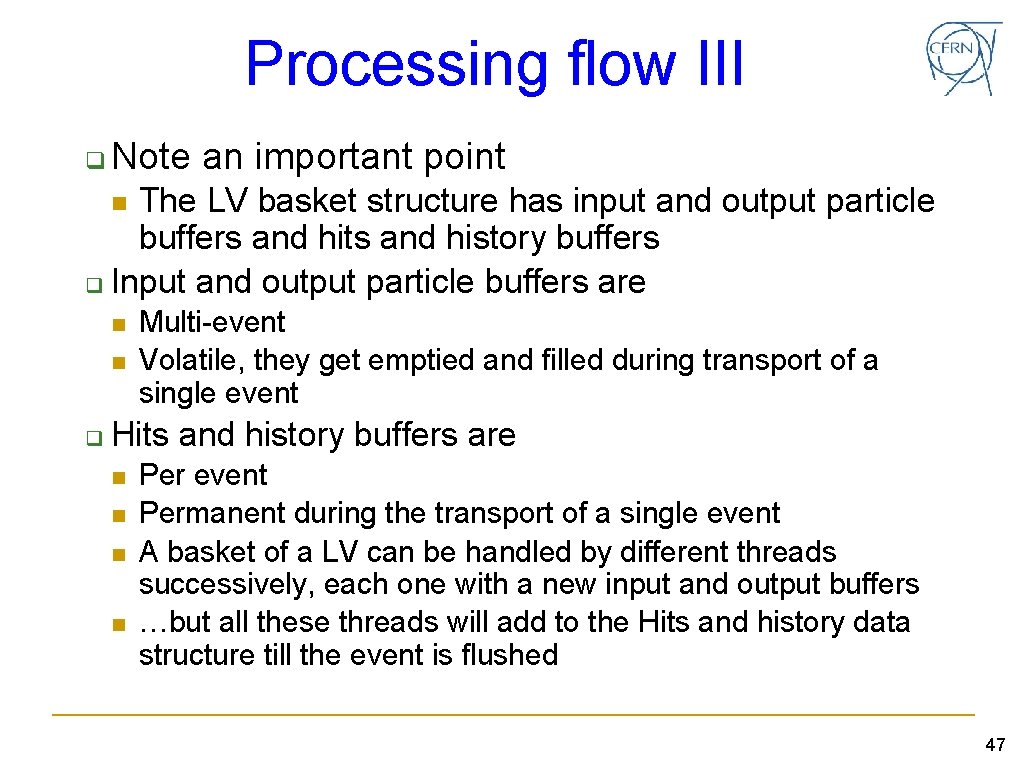 Processing flow III

CERN

Note an important point

The LV basket structure has input and output particle buffers and hits and history buffers

Input and output particle buffers are

Multi-event

Volatile, they get emptied and filled during transport of a single event

Hits and history buffers are

Per event

Permanent during the transport of a single event

A basket of a LV can be handled by different threads successively, each one with a new input and output buffers

…but all these threads will add to the Hits and history data structure till the event is flushed

47